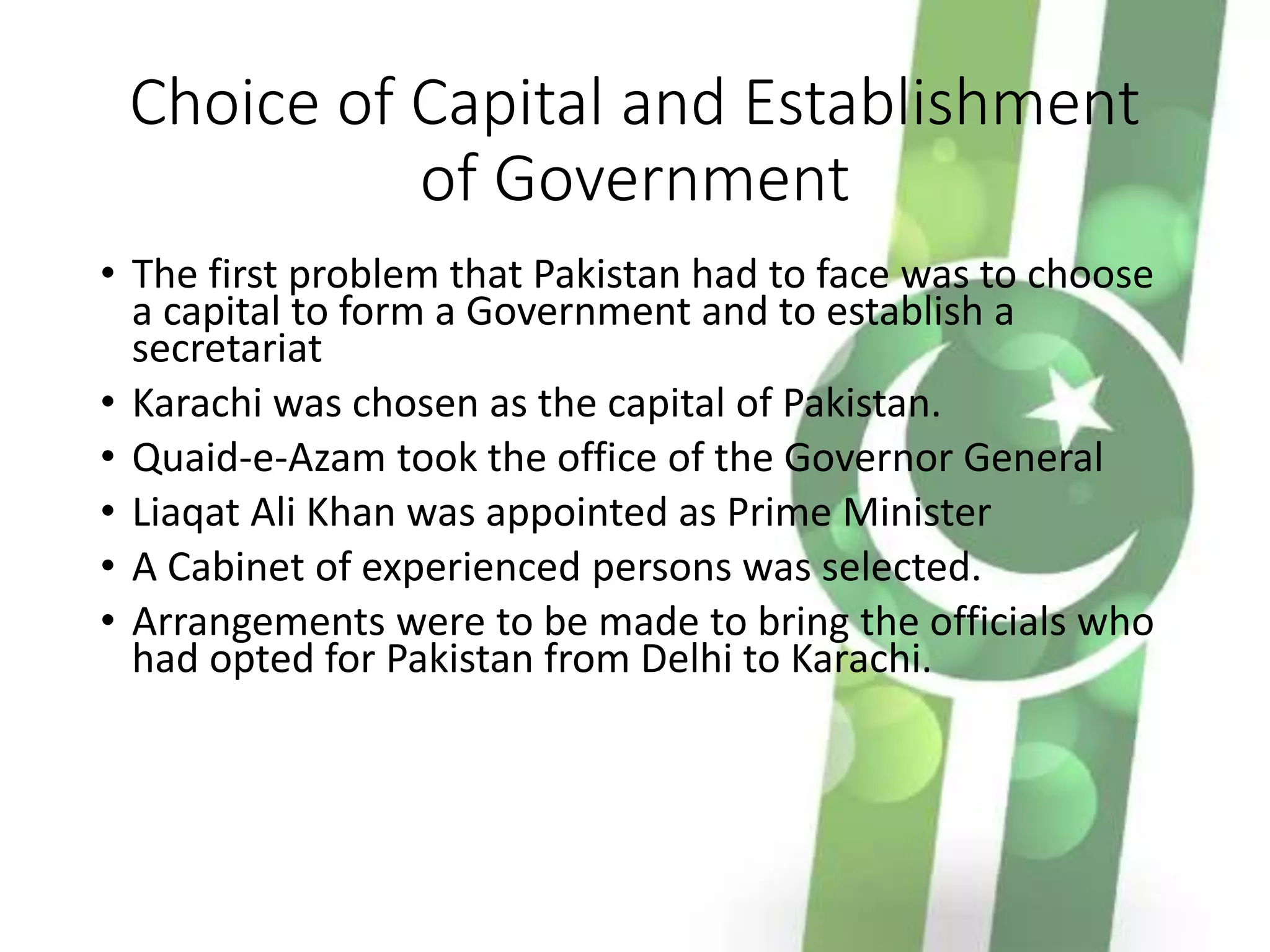 Choice of Capital and Establishment of Government

• The first problem that Pakistan had to face was to choose a capital to form a Government and to establish a secretariat
• Karachi was chosen as the capital of Pakistan.
• Quaid-e-Azam took the office of the Governor General
• Liaqat Ali Khan was appointed as Prime Minister
• A Cabinet of experienced persons was selected.
• Arrangements were to be made to bring the officials who had opted for Pakistan from Delhi to Karachi.